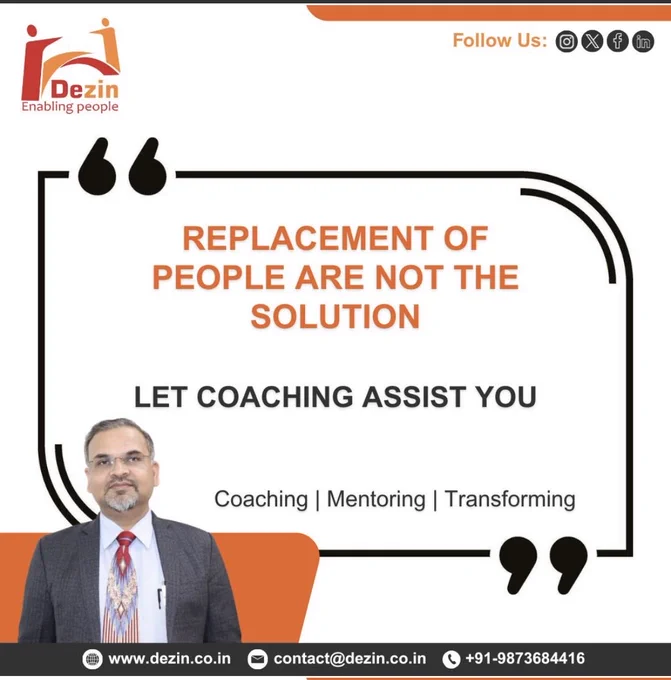 Dezin
Enabling people

Follow Us:

REPLACEMENT OF PEOPLE ARE NOT THE SOLUTION

LET COACHING ASSIST YOU

Coaching | Mentoring | Transforming

www.dezin.co.in contact@dezin.co.in +91-9873684416